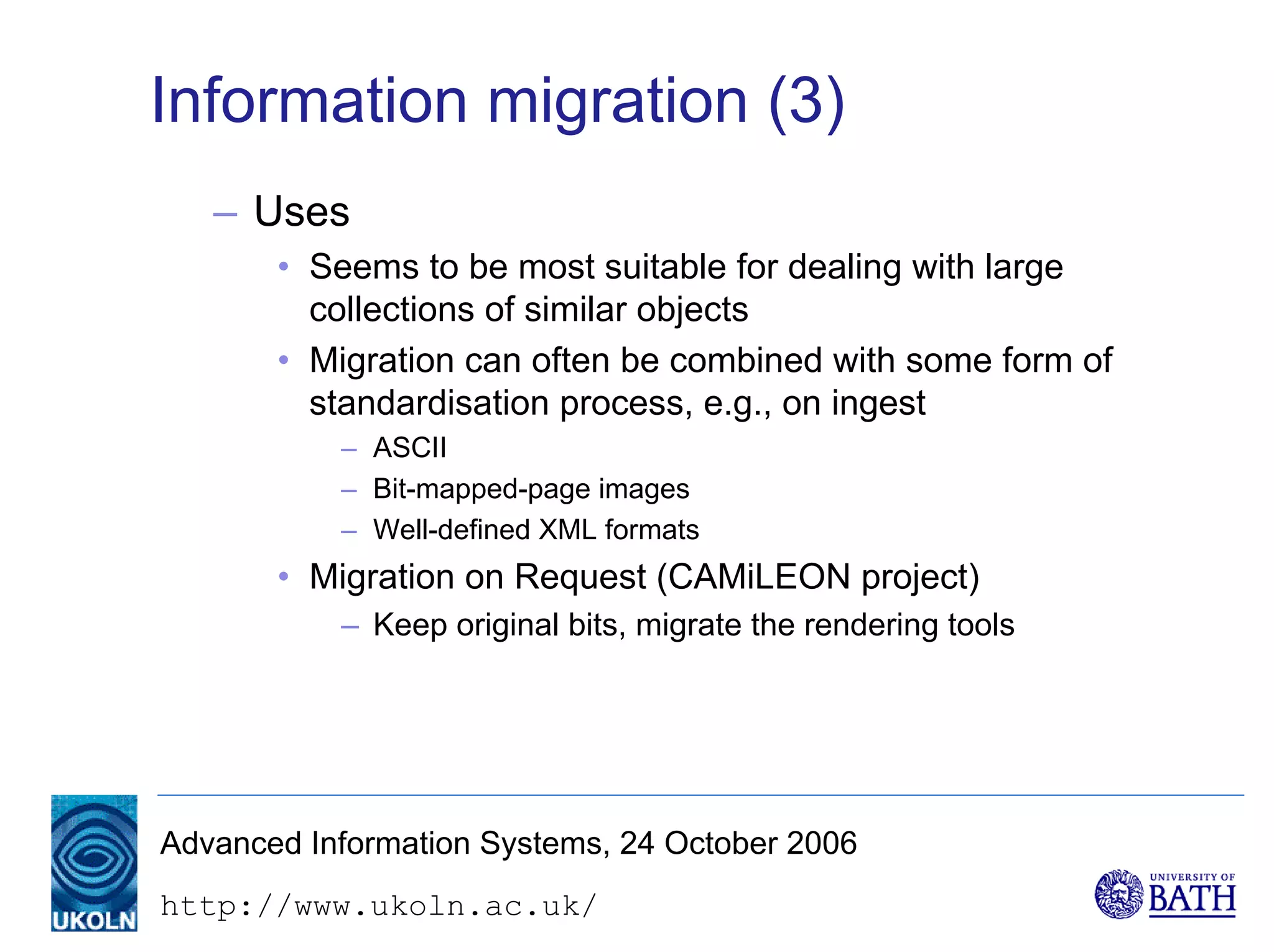 Information migration (3)

– Uses

• Seems to be most suitable for dealing with large collections of similar objects

• Migration can often be combined with some form of standardisation process, e.g., on ingest

– ASCII

– Bit-mapped-page images

– Well-defined XML formats

• Migration on Request (CAMiLEON project)

– Keep original bits, migrate the rendering tools

UKOLN

Advanced Information Systems, 24 October 2006

http://www.ukoln.ac.uk/

UNIVERSITY OF BATH